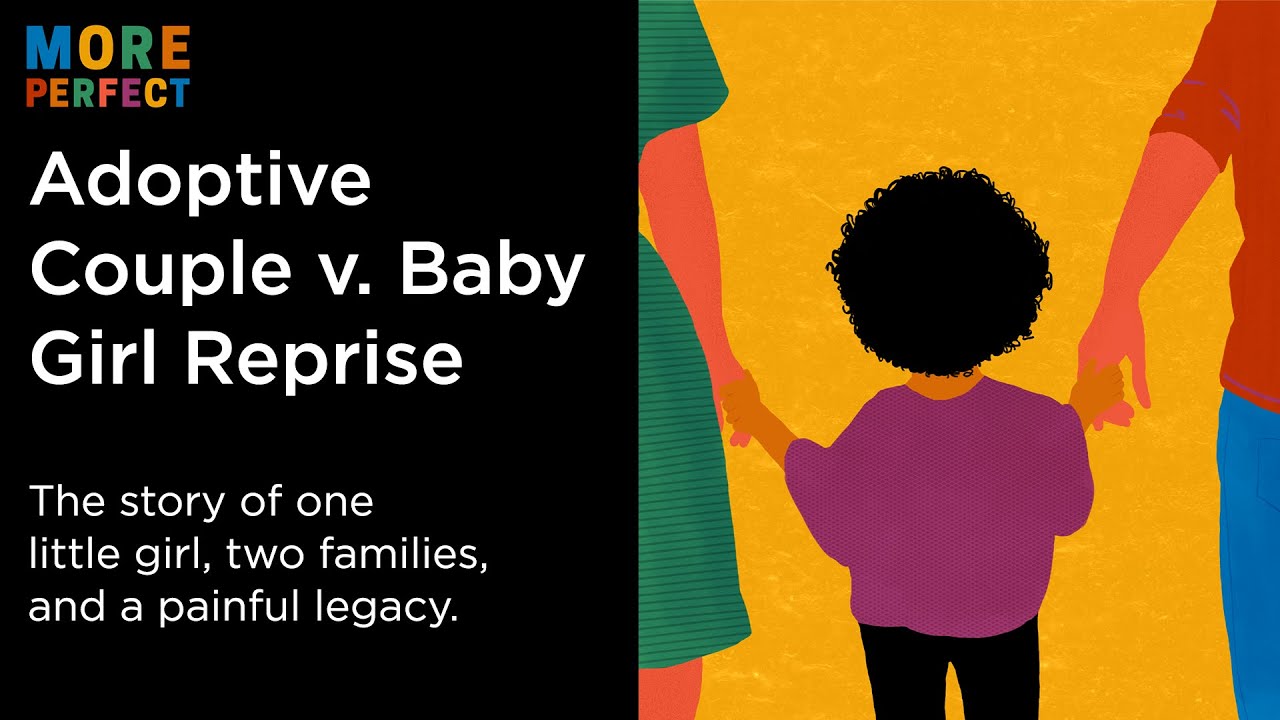 MORE
PERFECT

Adoptive Couple v. Baby Girl Reprise

The story of one little girl, two families, and a painful legacy.